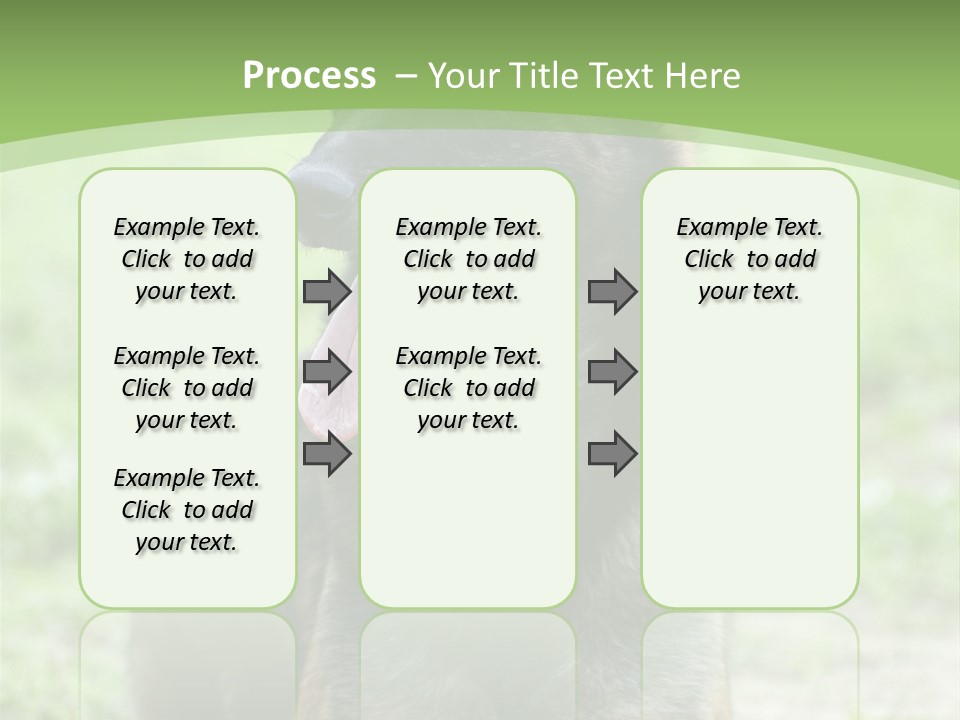 Process – Your Title Text Here

Example Text. Click to add your text.

Example Text. Click to add your text.

Example Text. Click to add your text.

Example Text. Click to add your text.

Example Text. Click to add your text.

Example Text. Click to add your text.